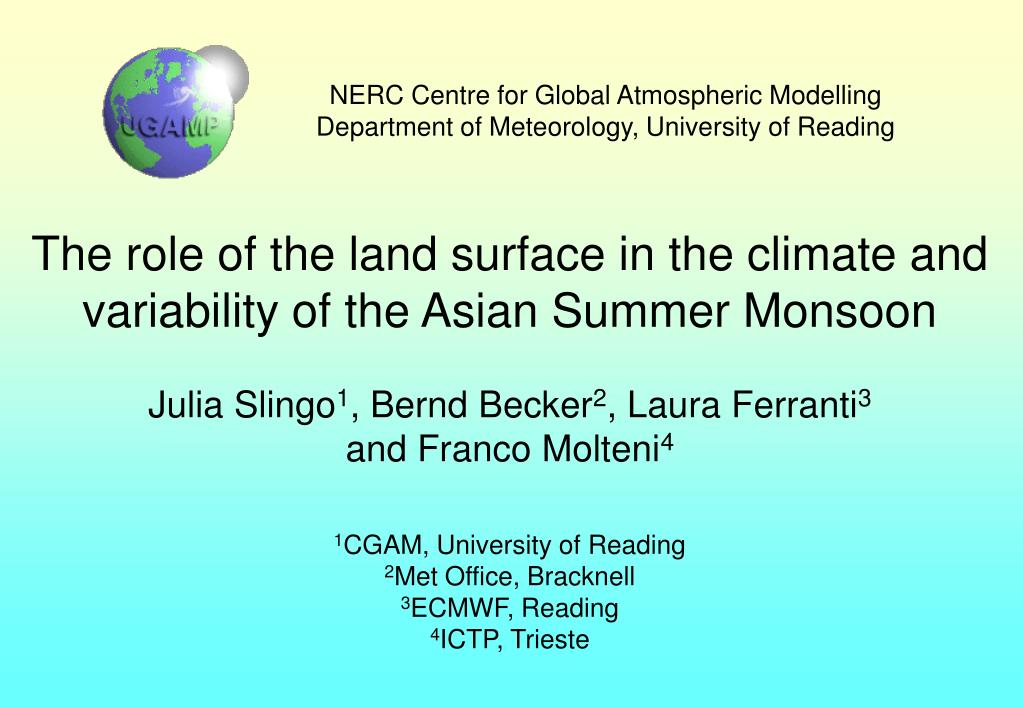 UGAMP

NERC Centre for Global Atmospheric Modelling
Department of Meteorology, University of Reading

The role of the land surface in the climate and variability of the Asian Summer Monsoon

Julia Slingo$^1$, Bernd Becker$^2$, Laura Ferranti$^3$ and Franco Molteni$^4$

$^1$CGAM, University of Reading
$^2$Met Office, Bracknell
$^3$ECMWF, Reading
$^4$ICTP, Trieste